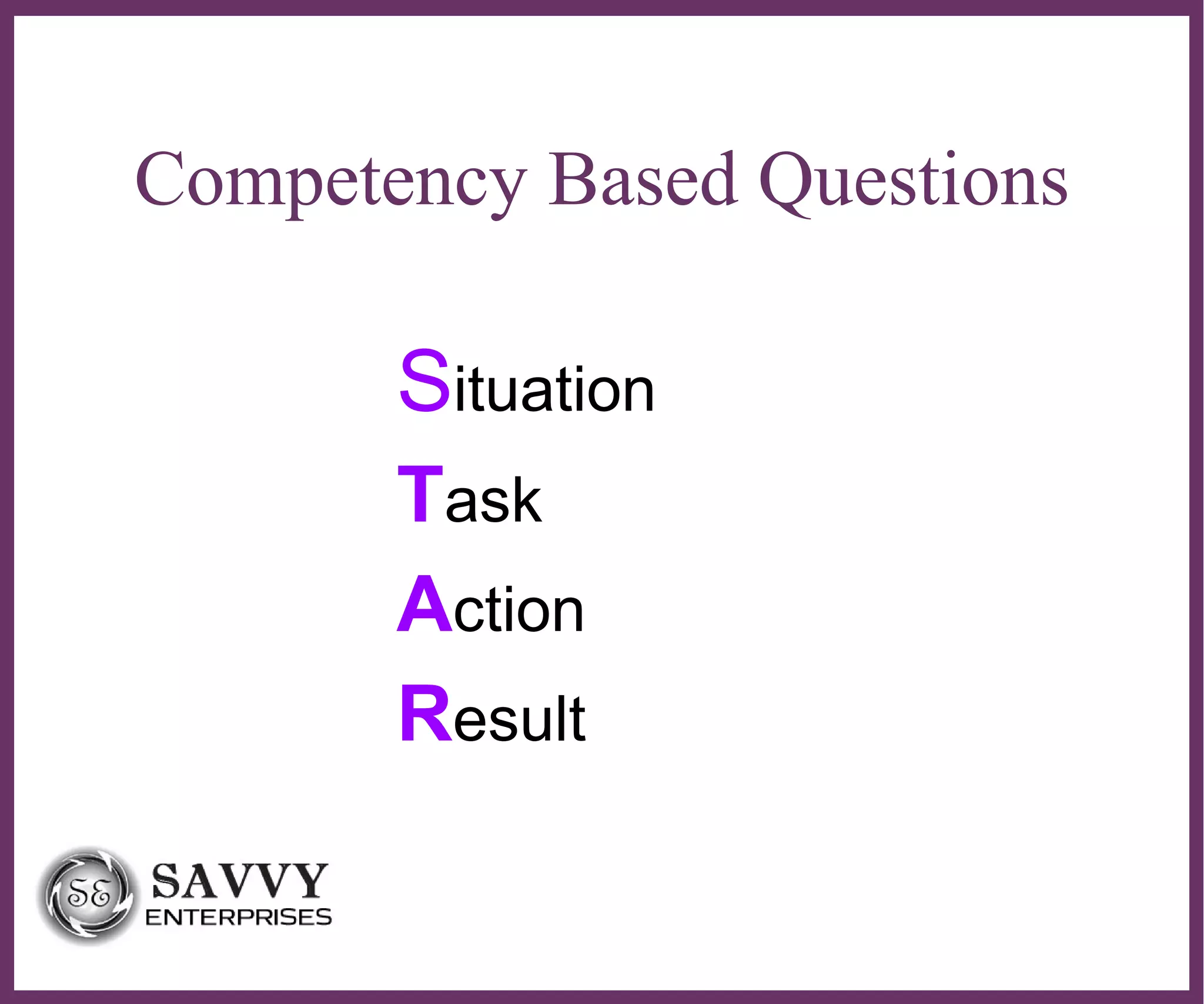 Competency Based Questions

Situation

Task

Action

Result

SE

SAVVY
ENTERPRISES